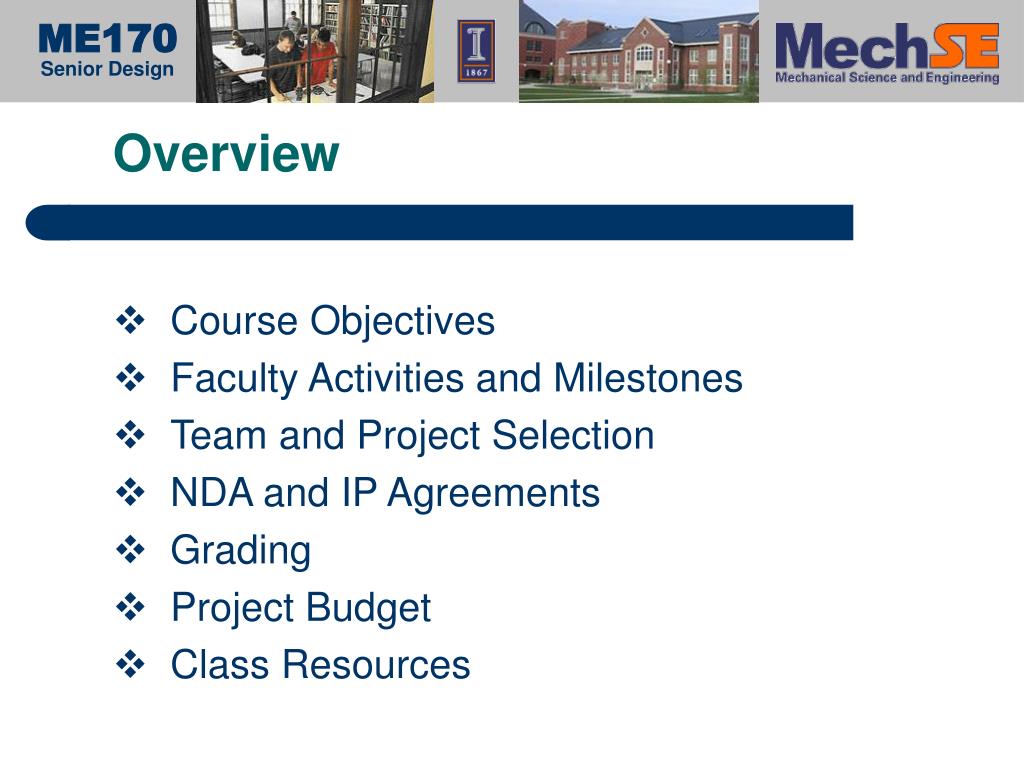 ME170
Senior Design

I
1867

MechSE
Mechanical Science and Engineering

Overview

❖ Course Objectives
❖ Faculty Activities and Milestones
❖ Team and Project Selection
❖ NDA and IP Agreements
❖ Grading
❖ Project Budget
❖ Class Resources